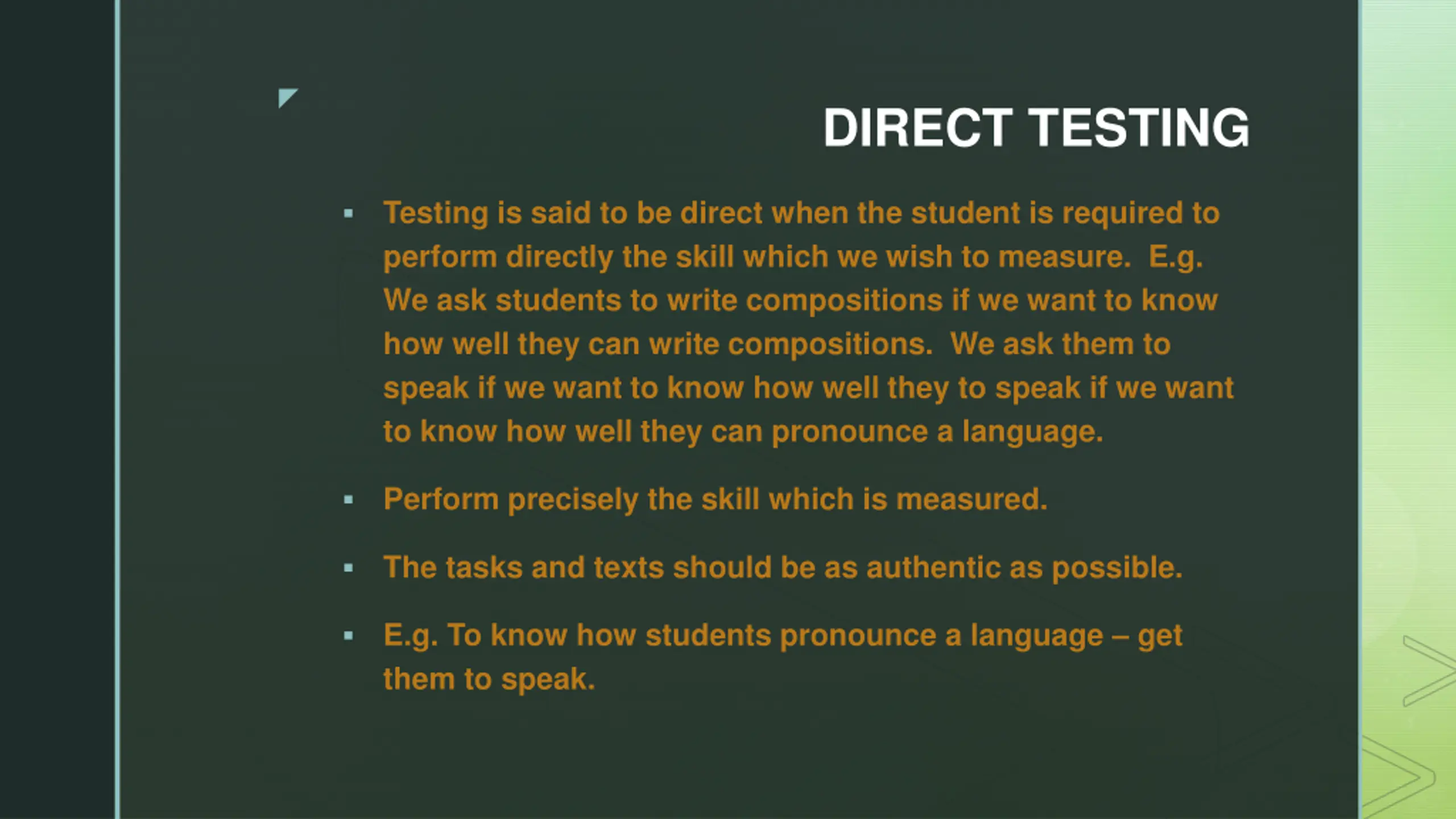 DIRECT TESTING

▪ Testing is said to be direct when the student is required to perform directly the skill which we wish to measure. E.g. We ask students to write compositions if we want to know how well they can write compositions. We ask them to speak if we want to know how well they to speak if we want to know how well they can pronounce a language.

▪ Perform precisely the skill which is measured.

▪ The tasks and texts should be as authentic as possible.

▪ E.g. To know how students pronounce a language – get them to speak.